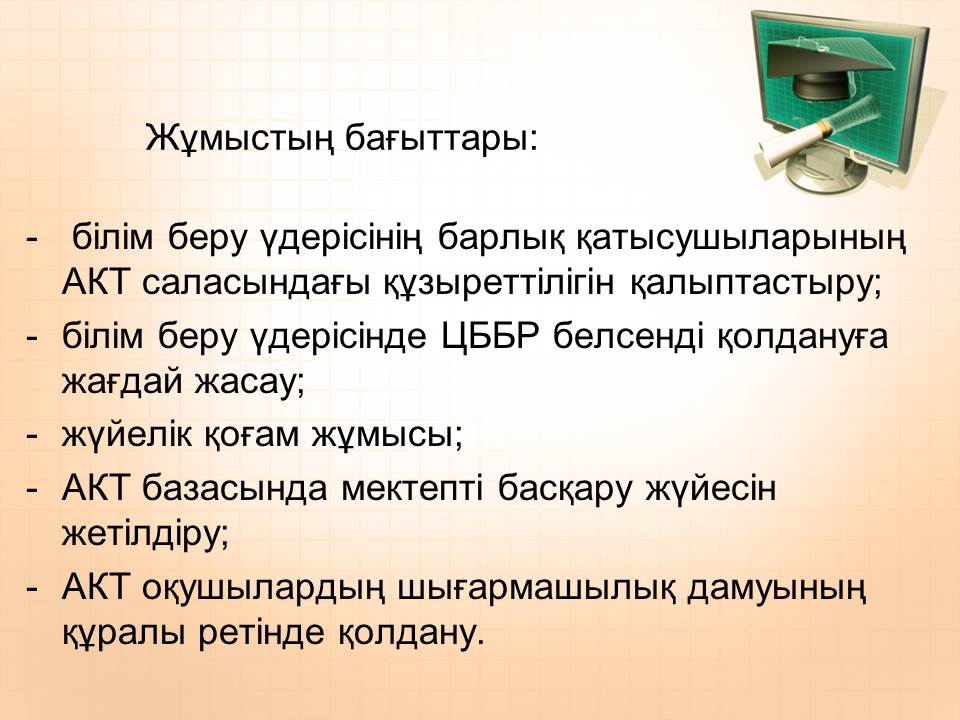 Жұмыстың бағыттары:

- білім беру үдерісінің барлық қатысушыларының АКТ саласындағы құзыреттілігін қалыптастыру;
- білім беру үдерісінде ЦББР белсенді қолдануға жағдай жасау;
- жүйелік қоғам жұмысы;
- АКТ базасында мектепті басқару жүйесін жетілдіру;
- АКТ оқушылардың шығармашылық дамуының құралы ретінде қолдану.